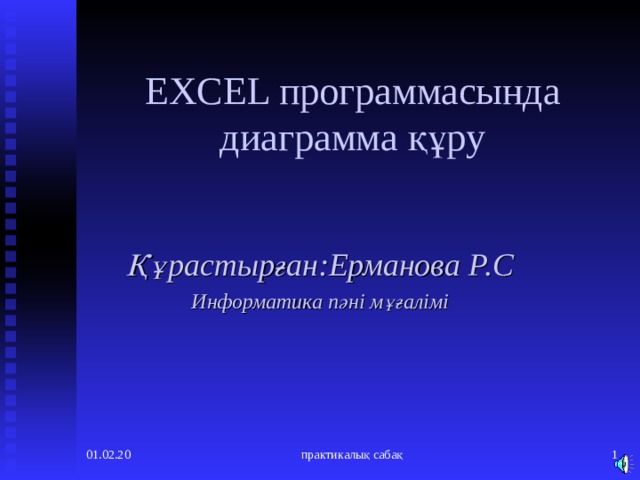 EXCEL программасында диаграмма құру

Құрастырған:Ерманова Р.С

Информатика пәні мұғалімі

01.02.20

практикалық сабақ

1